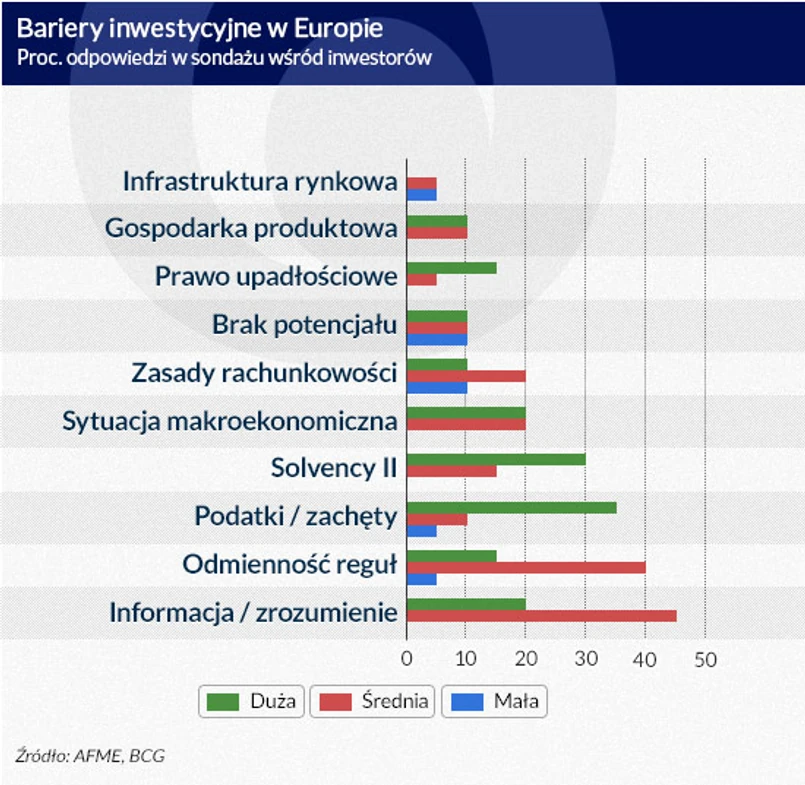 Bariery inwestycyjne w Europie
Proc. odpowiedzi w sondażu wśród inwestorów

Infrastruktura rynkowa
Gospodarka produktowa
Prawo upadłościowe
Brak potencjału
Zasady rachunkowości
Sytuacja makroekonomiczna
Solvency II
Podatki / zachęty
Odmienność reguł
Informacja / zrozumienie

0 10 20 30 40 50

Duża Średnia Mała

Źródło: AFME, BCG